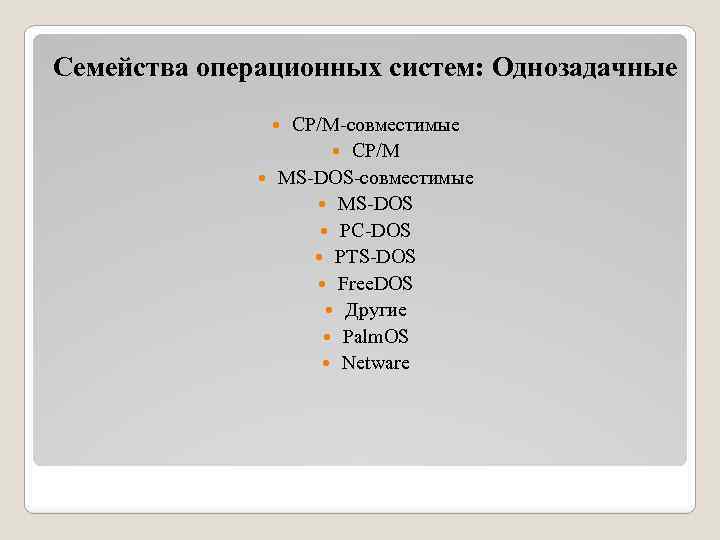 Семейства операционных систем: Однозадачные

- CP/M-совместимые
- CP/M
- MS-DOS-совместимые
- MS-DOS
- PC-DOS
- PTS-DOS
- FreeDOS
- Другие
- PalmOS
- Netware